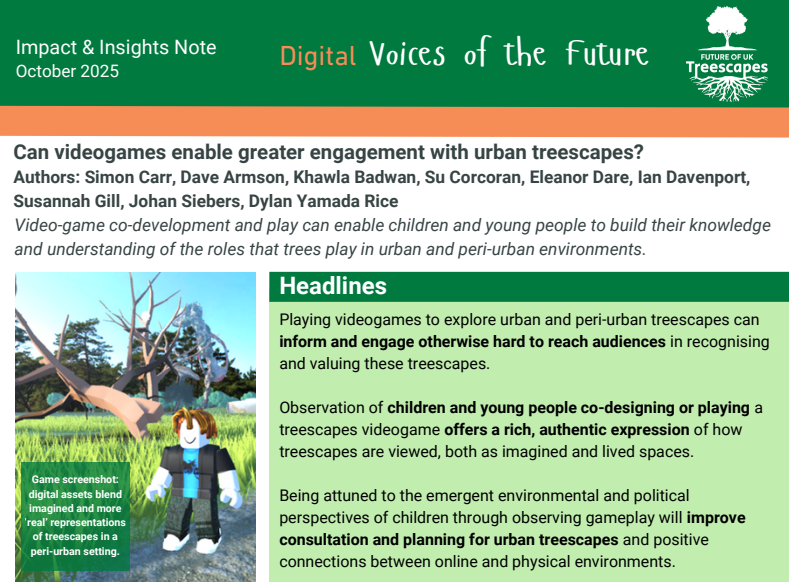 Impact & Insights Note
October 2025

Digital Voices of the Future

FUTURE OF UK
Treescapes

Can videogames enable greater engagement with urban treescapes?
Authors: Simon Carr, Dave Armson, Khawla Badwan, Su Corcoran, Eleanor Dare, Ian Davenport, Susannah Gill, Johan Siebers, Dylan Yamada Rice
Video-game co-development and play can enable children and young people to build their knowledge and understanding of the roles that trees play in urban and peri-urban environments.

Game screenshot: digital assets blend imagined and more 'real' representations of treescapes in a peri-urban setting.

Headlines

Playing videogames to explore urban and peri-urban treescapes can inform and engage otherwise hard to reach audiences in recognising and valuing these treescapes.

Observation of children and young people co-designing or playing a treescapes videogame offers a rich, authentic expression of how treescapes are viewed, both as imagined and lived spaces.

Being attuned to the emergent environmental and political perspectives of children through observing gameplay will improve consultation and planning for urban treescapes and positive connections between online and physical environments.